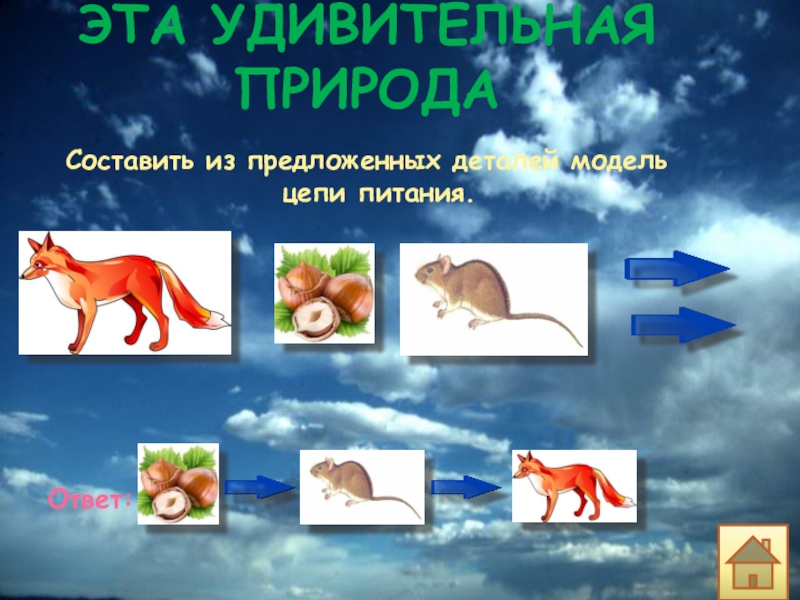 ЭТА УДИВИТЕЛЬНАЯ ПРИРОДА

Составить из предложенных деталей модель цепи питания.

Ответ: